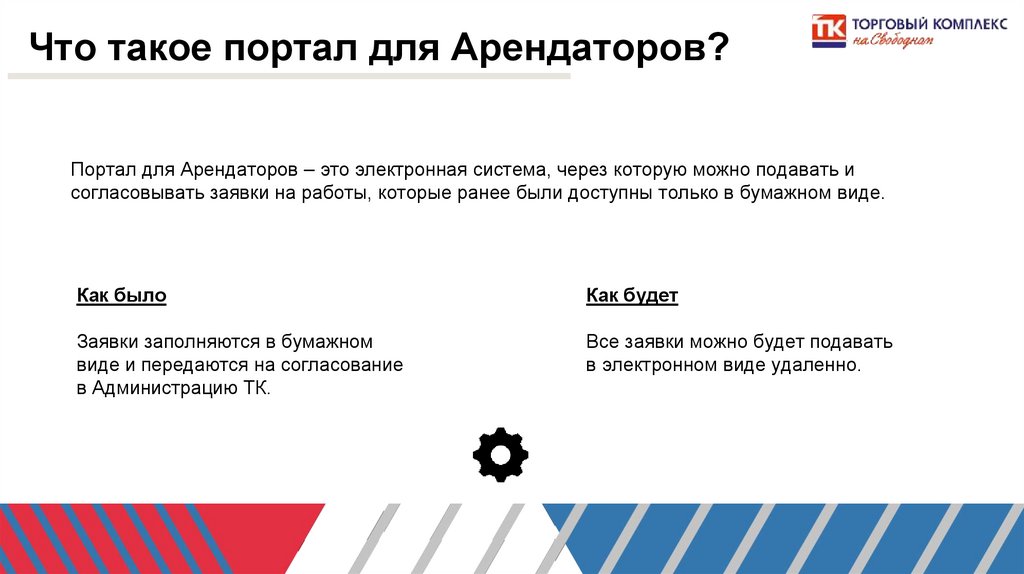 Что такое портал для Арендаторов?

ТК ТОРГОВЫЙ КОМПЛЕКС на Свободном

Портал для Арендаторов – это электронная система, через которую можно подавать и согласовывать заявки на работы, которые ранее были доступны только в бумажном виде.

Как было

Заявки заполняются в бумажном виде и передаются на согласование в Администрацию ТК.

Как будет

Все заявки можно будет подавать в электронном виде удаленно.